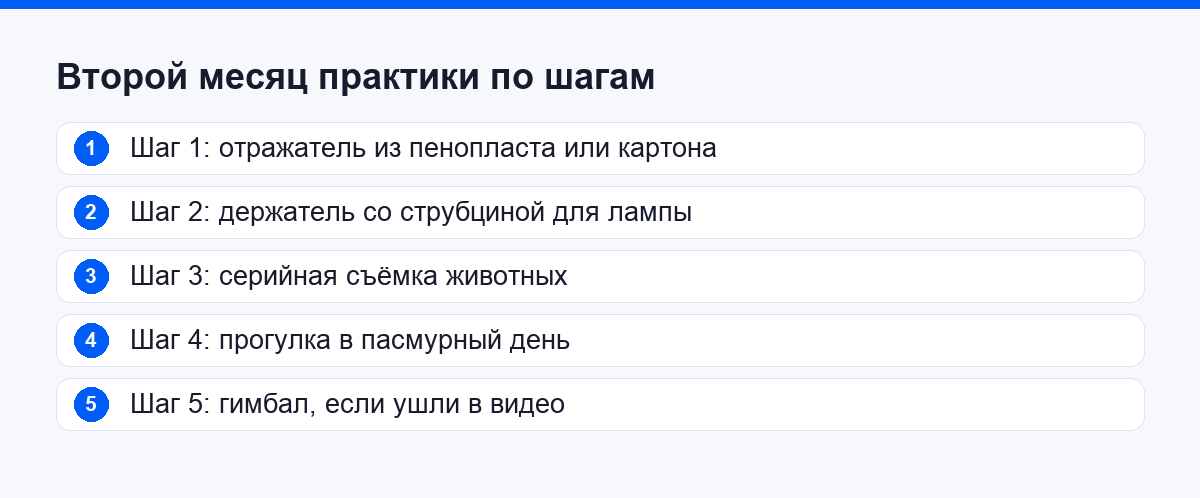 Второй месяц практики по шагам

1 Шаг 1: отражатель из пенопласта или картона

2 Шаг 2: держатель со струбциной для лампы

3 Шаг 3: серийная съёмка животных

4 Шаг 4: прогулка в пасмурный день

5 Шаг 5: гимбал, если ушли в видео